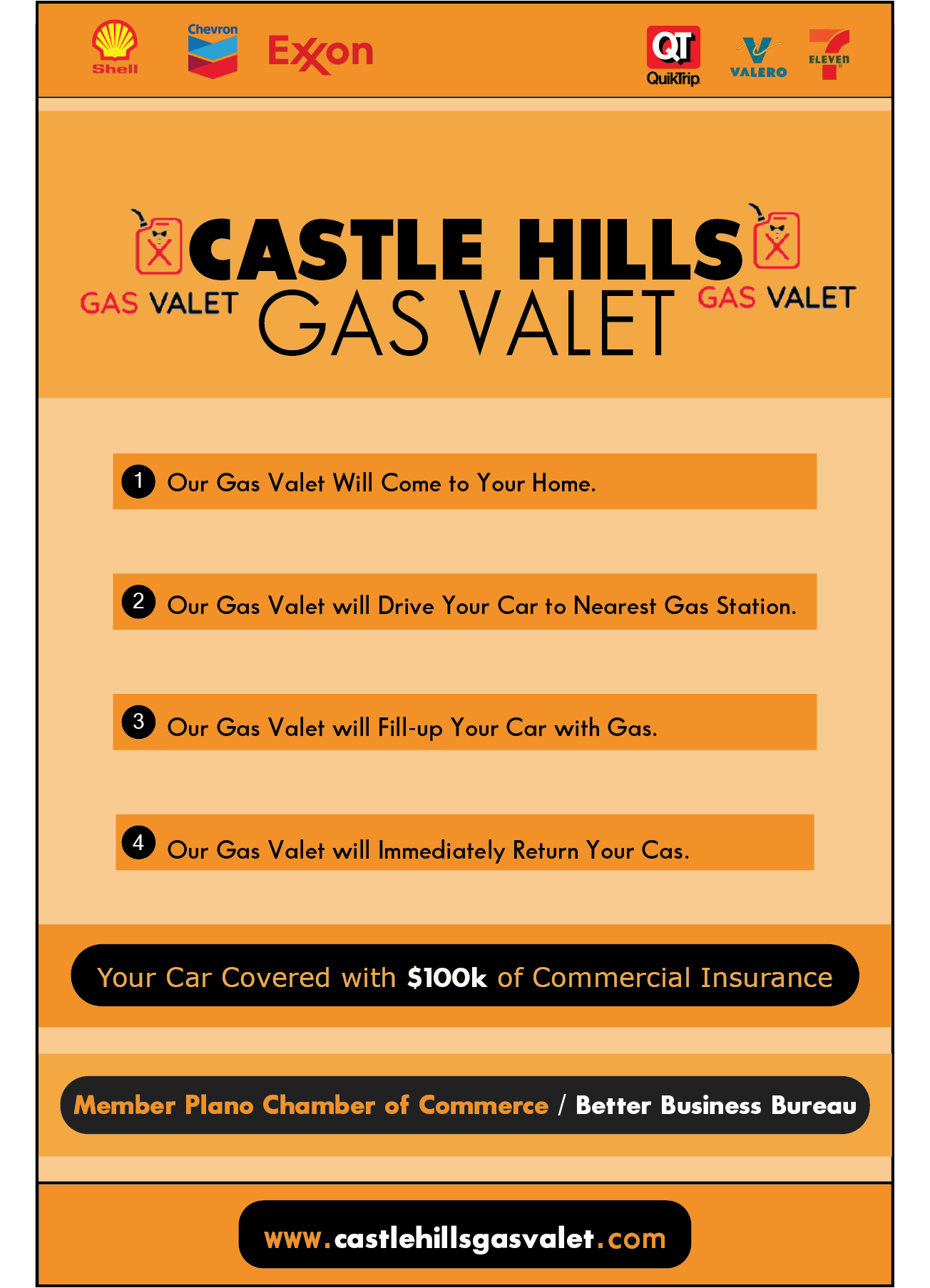 Shell Chevron Exxon QT QuikTrip VALERO 7 ELEVEn

GAS VALET CASTLE HILLS GAS VALET GAS VALET

1 Our Gas Valet Will Come to Your Home.

2 Our Gas Valet will Drive Your Car to Nearest Gas Station.

3 Our Gas Valet will Fill-up Your Car with Gas.

4 Our Gas Valet will Immediately Return Your Cas.

Your Car Covered with $100k of Commercial Insurance

Member Plano Chamber of Commerce / Better Business Bureau

www.castlehillsgasvalet.com